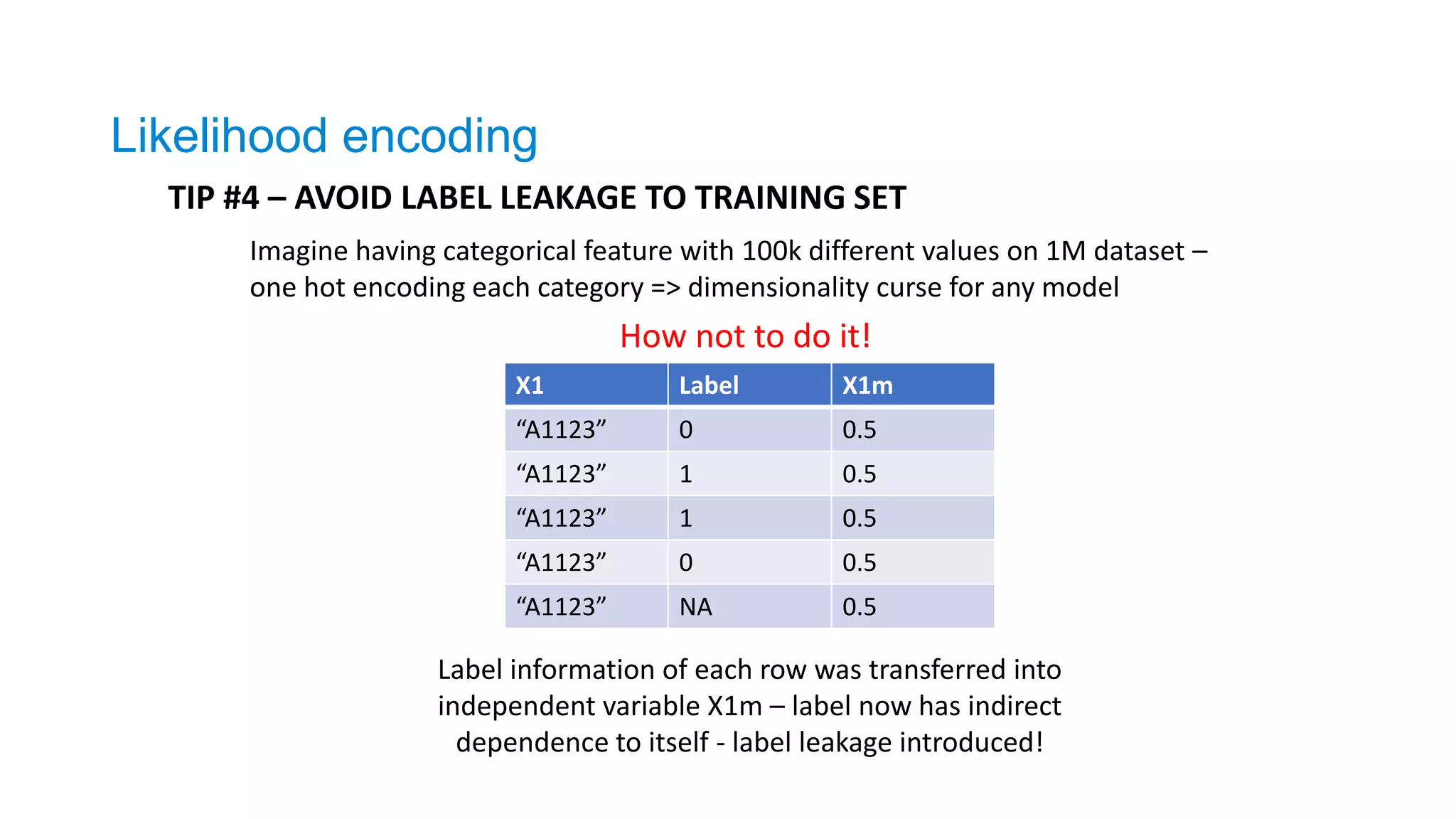 Likelihood encoding

TIP #4 – AVOID LABEL LEAKAGE TO TRAINING SET

Imagine having categorical feature with 100k different values on 1M dataset – one hot encoding each category => dimensionality curse for any model

How not to do it!

| X1 | Label | X1m |
|---|---|---|
| “A1123” | 0 | 0.5 |
| “A1123” | 1 | 0.5 |
| “A1123” | 1 | 0.5 |
| “A1123” | 0 | 0.5 |
| “A1123” | NA | 0.5 |

Label information of each row was transferred into independent variable X1m – label now has indirect dependence to itself - label leakage introduced!